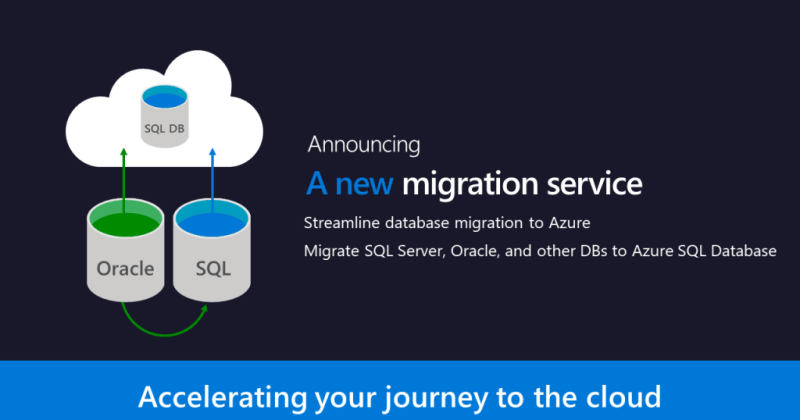 SQL DB

Oracle

SQL

Announcing

A new migration service

Streamline database migration to Azure

Migrate SQL Server, Oracle, and other DBs to Azure SQL Database

Accelerating your journey to the cloud